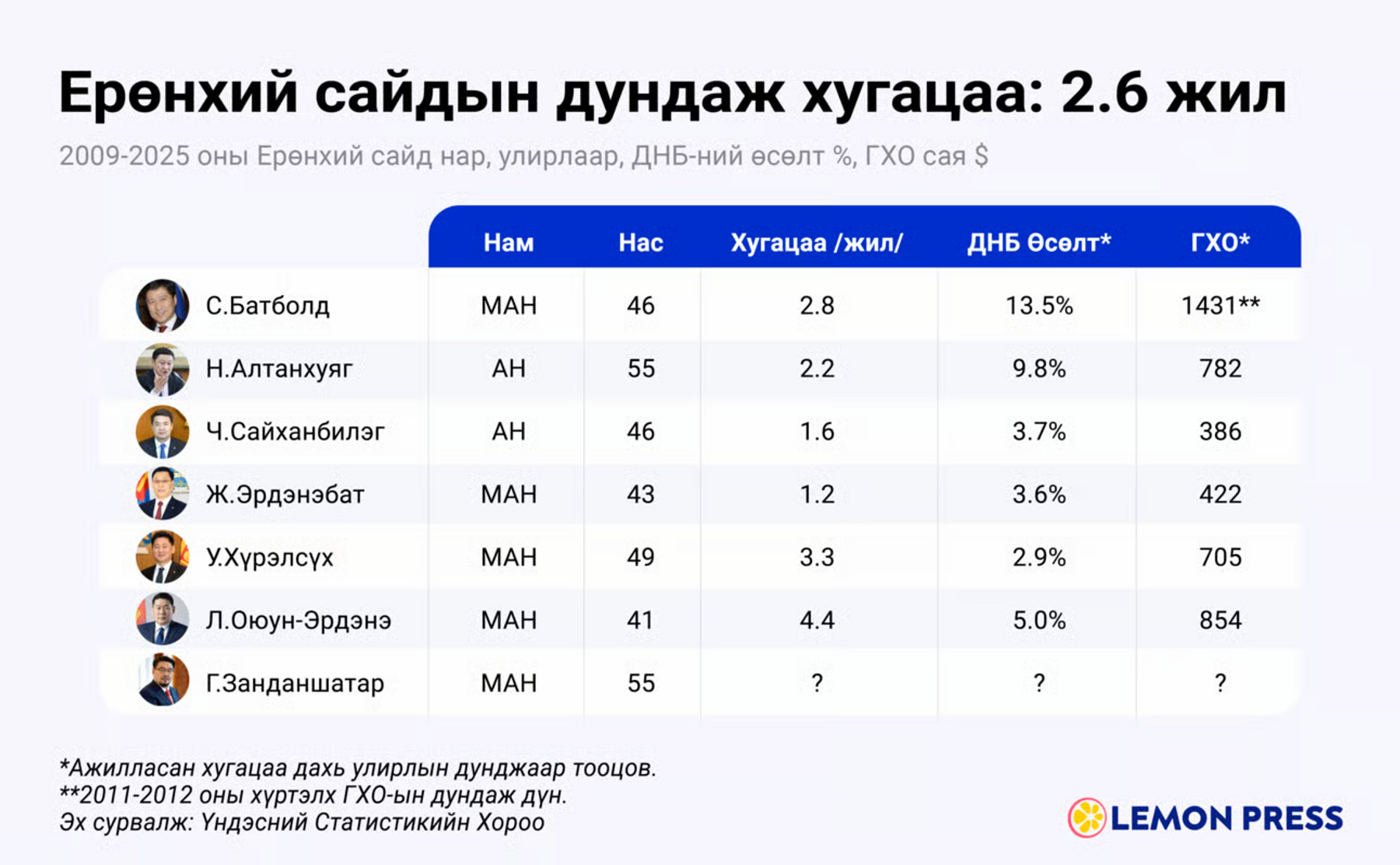 Ерөнхий сайдын дундаж хугацаа: 2.6 жил

2009-2025 оны Ерөнхий сайд нар, улирлаар, ДНБ-ний өсөлт %, ГХО сая $

| | Нам | Нас | Хугацаа /жил/ | ДНБ Өсөлт* | ГХО* |
|---|---|---|---|---|---|
| С.Батболд | МАН | 46 | 2.8 | 13.5% | 1431** |
| Н.Алтанхуяг | АН | 55 | 2.2 | 9.8% | 782 |
| Ч.Сайханбилэг | АН | 46 | 1.6 | 3.7% | 386 |
| Ж.Эрдэнэбат | МАН | 43 | 1.2 | 3.6% | 422 |
| У.Хүрэлсүх | МАН | 49 | 3.3 | 2.9% | 705 |
| Л.Оюун-Эрдэнэ | МАН | 41 | 4.4 | 5.0% | 854 |
| Г.Занданшатар | МАН | 55 | ? | ? | ? |

*Ажилласан хугацаа дахь улирлын дунджаар тооцов.
**2011-2012 оны хүртэлх ГХО-ын дундаж дүн.
Эх сурвалж: Үндэсний Статистикийн Хороо

LEMON PRESS